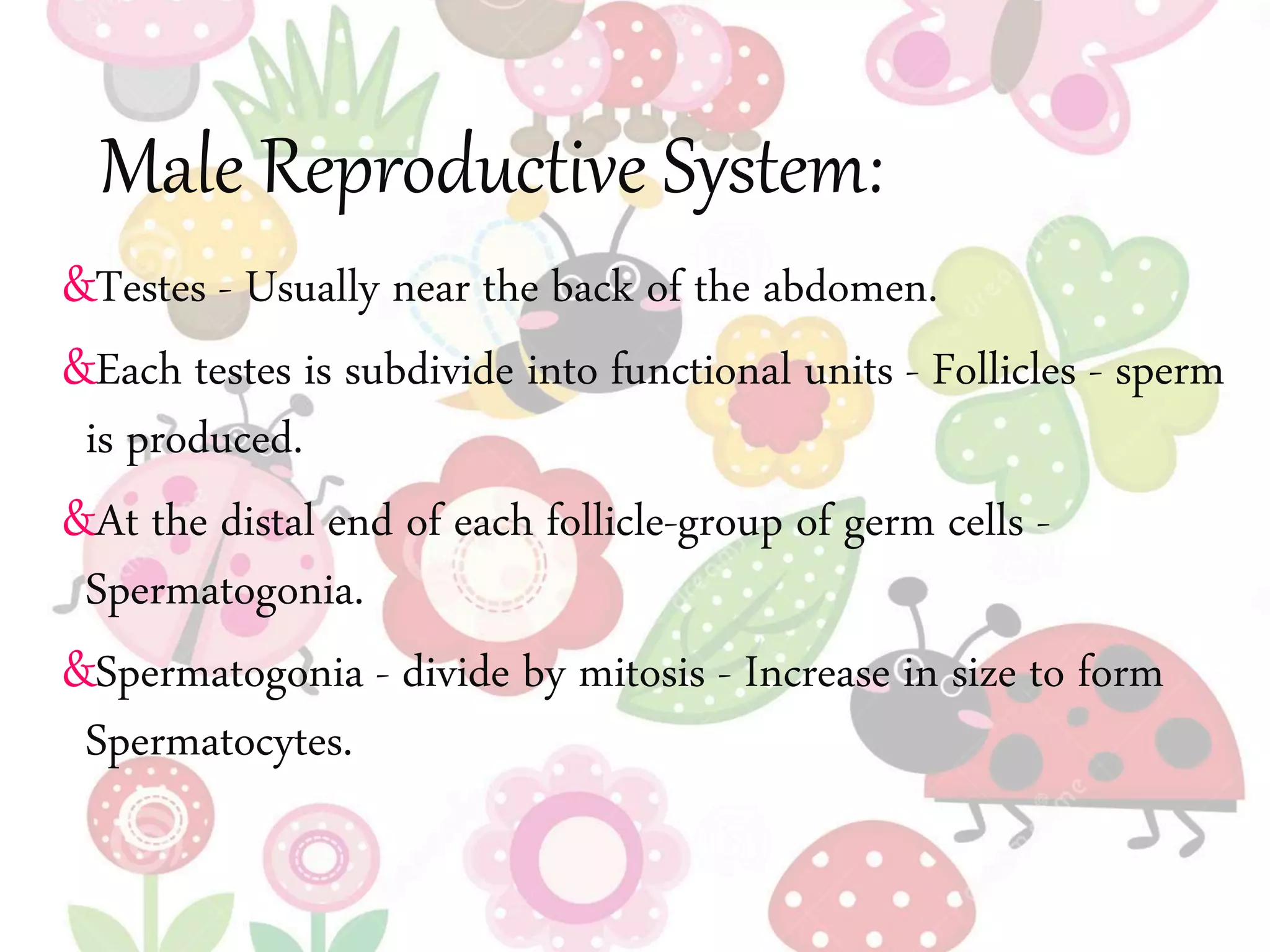 Male Reproductive System:

&Testes - Usually near the back of the abdomen.

&Each testes is subdivide into functional units - Follicles - sperm is produced.

&At the distal end of each follicle-group of germ cells - Spermatogonia.

&Spermatogonia - divide by mitosis - Increase in size to form Spermatocytes.